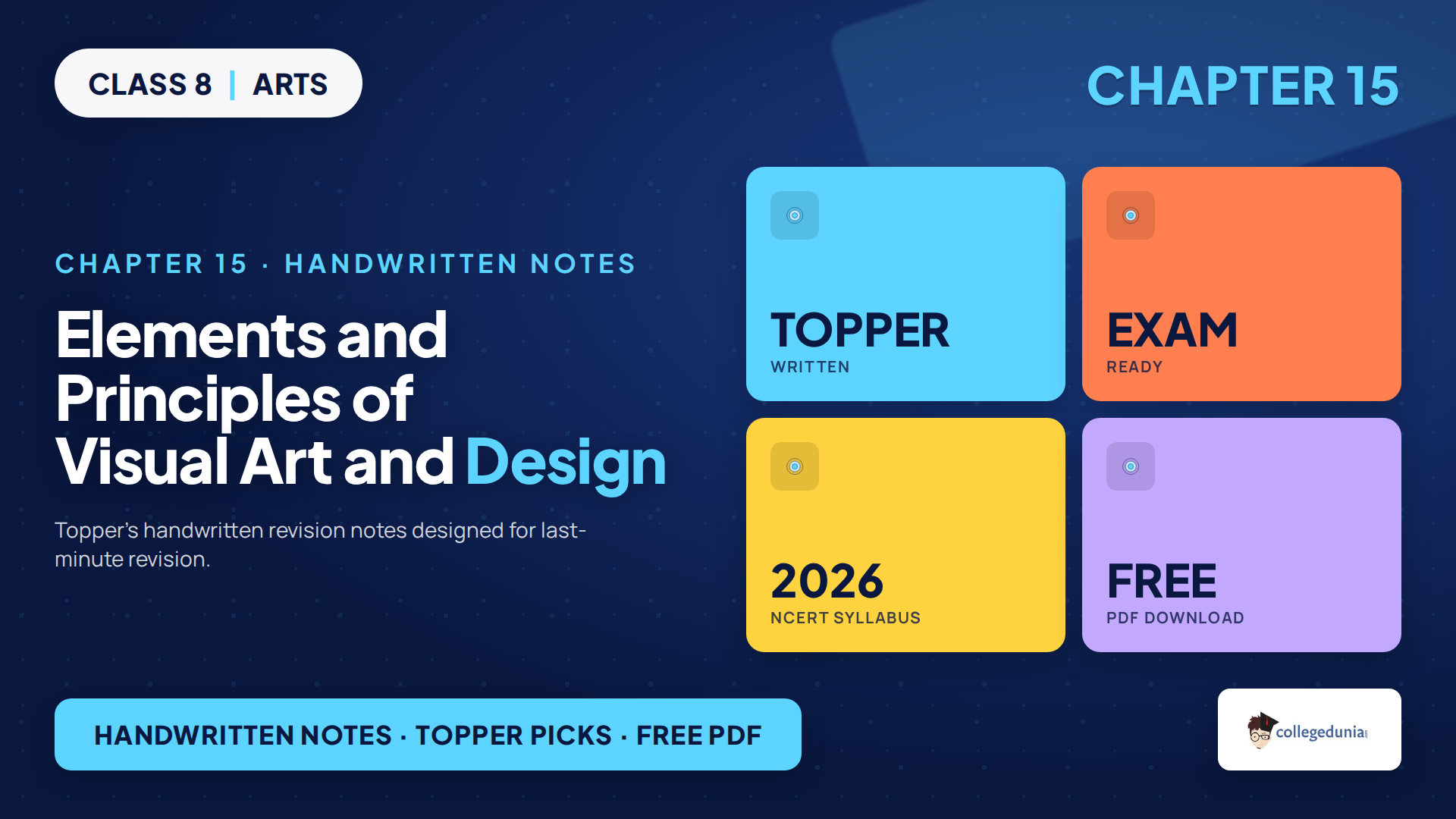 CLASS 8 | ARTS

CHAPTER 15

CHAPTER 15 · HANDWRITTEN NOTES

Elements and Principles of Visual Art and Design

Topper's handwritten revision notes designed for last-minute revision.

TOPPER
WRITTEN

EXAM
READY

2026
NCERT SYLLABUS

FREE
PDF DOWNLOAD

HANDWRITTEN NOTES · TOPPER PICKS · FREE PDF

collegedunia